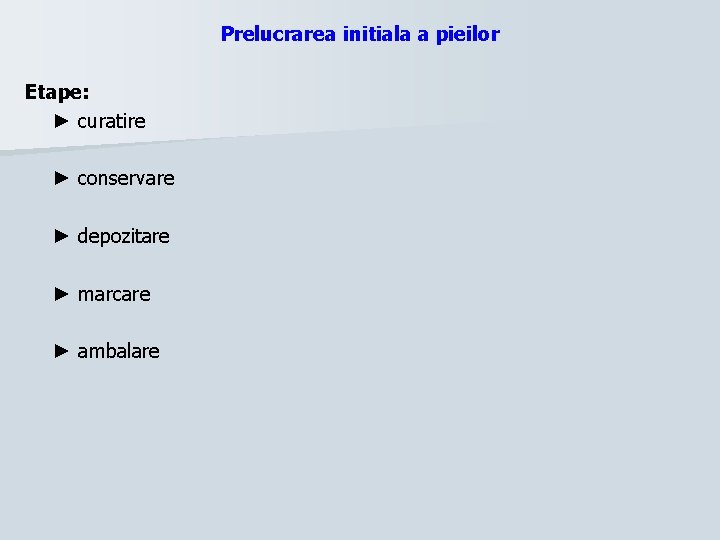 Prelucrarea initiala a pieilor

Etape:

► curatire

► conservare

► depozitare

► marcare

► ambalare